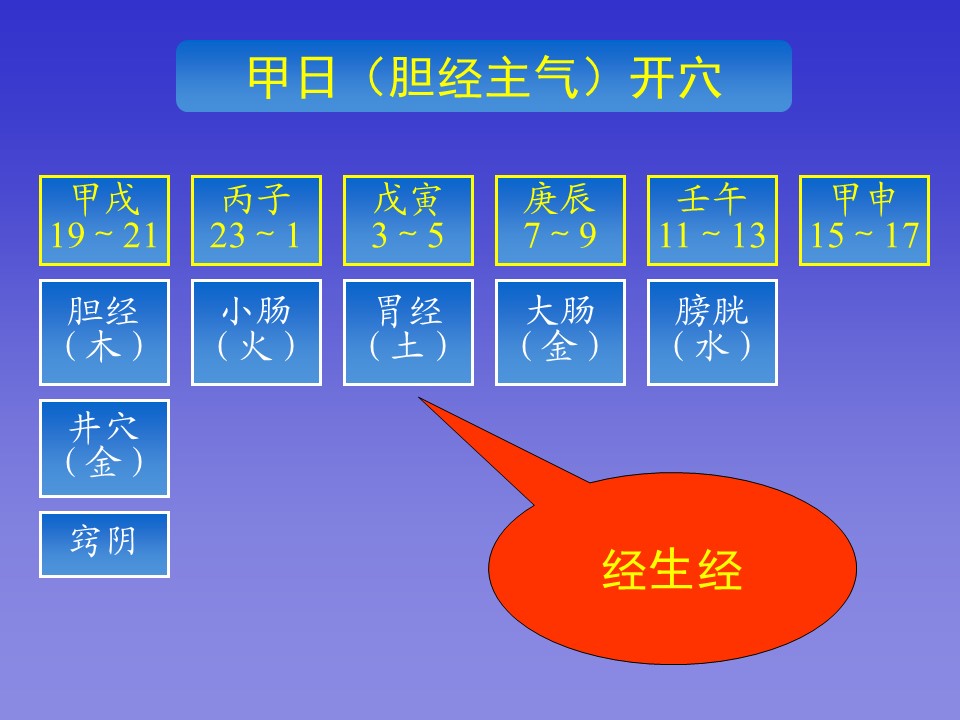 甲日（胆经主气）开穴

| 甲戌 19 ~ 21 | 丙子 23 ~ 1 | 戊寅 3 ~ 5 | 庚辰 7 ~ 9 | 壬午 11 ~ 13 | 甲申 15 ~ 17 |
|---|---|---|---|---|---|
| 胆经（木） | 小肠（火） | 胃经（土） | 大肠（金） | 膀胱（水） | |
| 井穴（金） | | | | | |
| 窍阴 | | | | | |

经生经